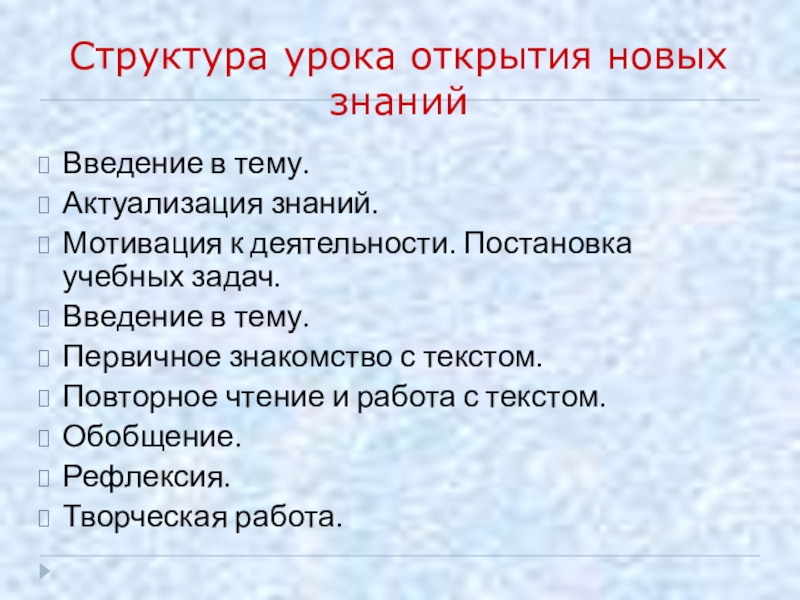 Структура урока открытия новых знаний

Введение в тему.
Актуализация знаний.
Мотивация к деятельности. Постановка учебных задач.
Введение в тему.
Первичное знакомство с текстом.
Повторное чтение и работа с текстом.
Обобщение.
Рефлексия.
Творческая работа.